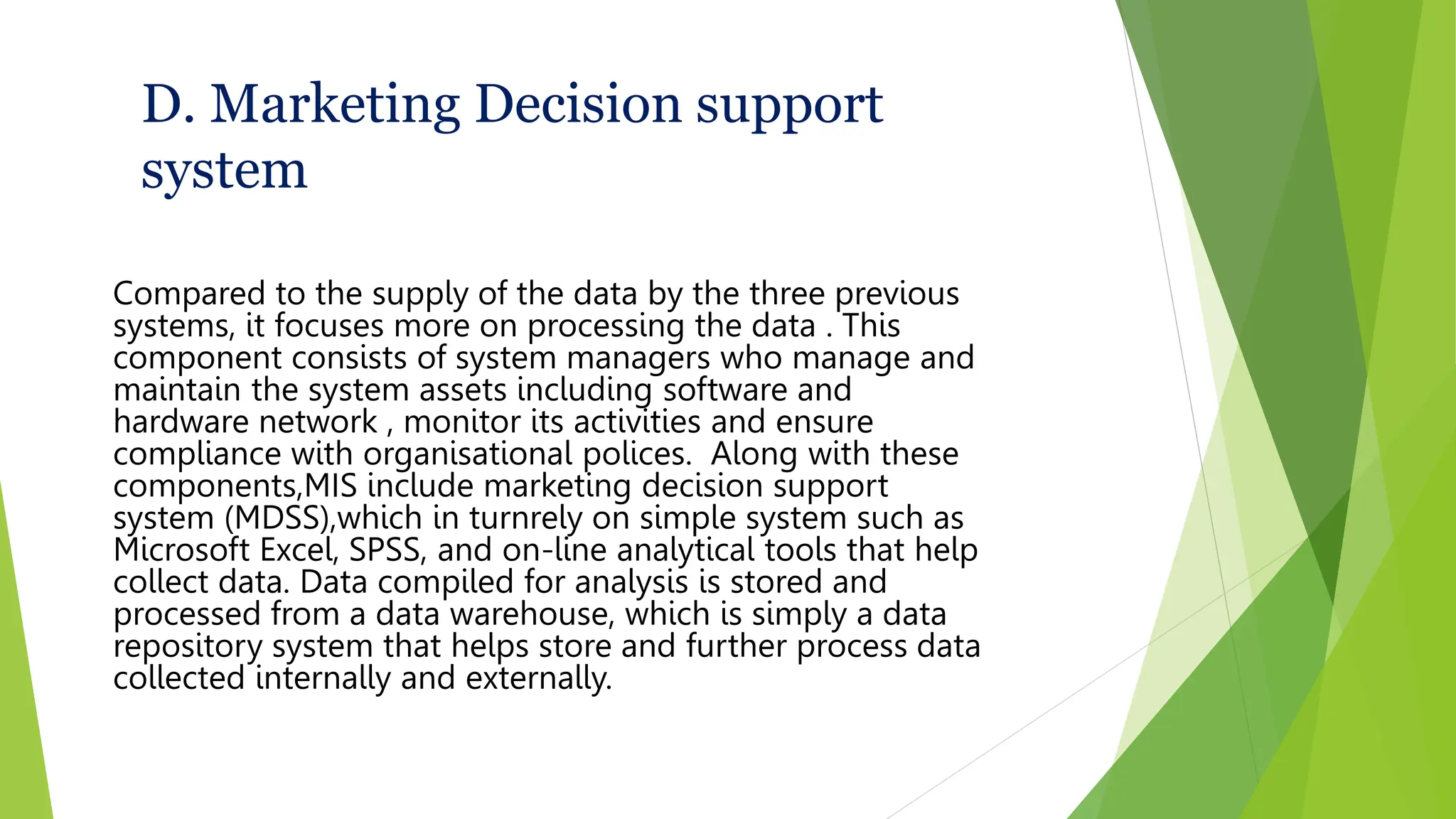 D. Marketing Decision support system

Compared to the supply of the data by the three previous systems, it focuses more on processing the data . This component consists of system managers who manage and maintain the system assets including software and hardware network , monitor its activities and ensure compliance with organisational polices.  Along with these components,MIS include marketing decision support system (MDSS),which in turnrely on simple system such as Microsoft Excel, SPSS, and on-line analytical tools that help collect data. Data compiled for analysis is stored and processed from a data warehouse, which is simply a data repository system that helps store and further process data collected internally and externally.